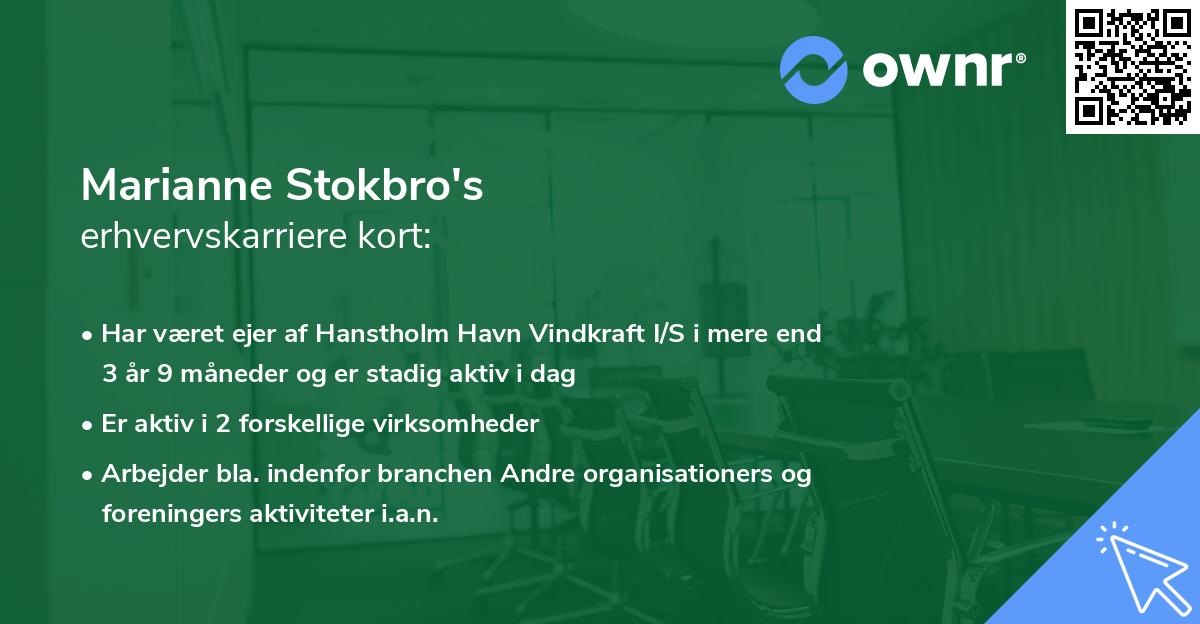 ownr®

Marianne Stokbro's
erhvervskarriere kort:

• Har været ejer af Hanstholm Havn Vindkraft I/S i mere end 3 år 9 måneder og er stadig aktiv i dag

• Er aktiv i 2 forskellige virksomheder

• Arbejder bla. indenfor branchen Andre organisationers og foreningers aktiviteter i.a.n.